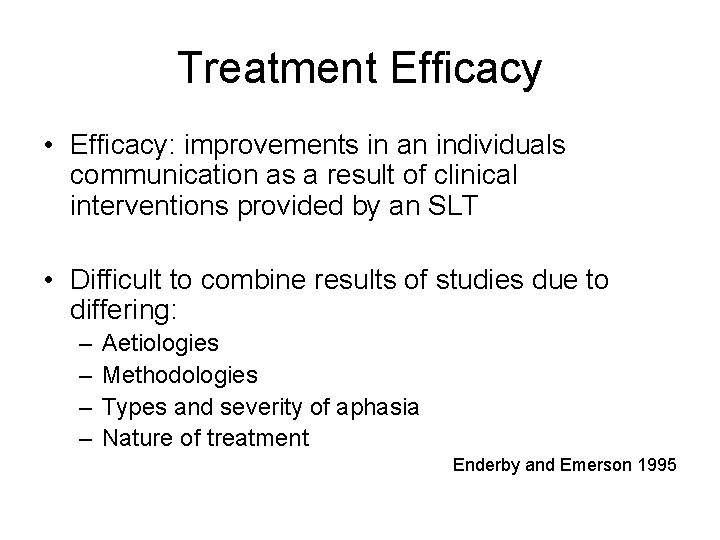 Treatment Efficacy

• Efficacy: improvements in an individuals communication as a result of clinical interventions provided by an SLT

• Difficult to combine results of studies due to differing:
– Aetiologies
– Methodologies
– Types and severity of aphasia
– Nature of treatment

Enderby and Emerson 1995